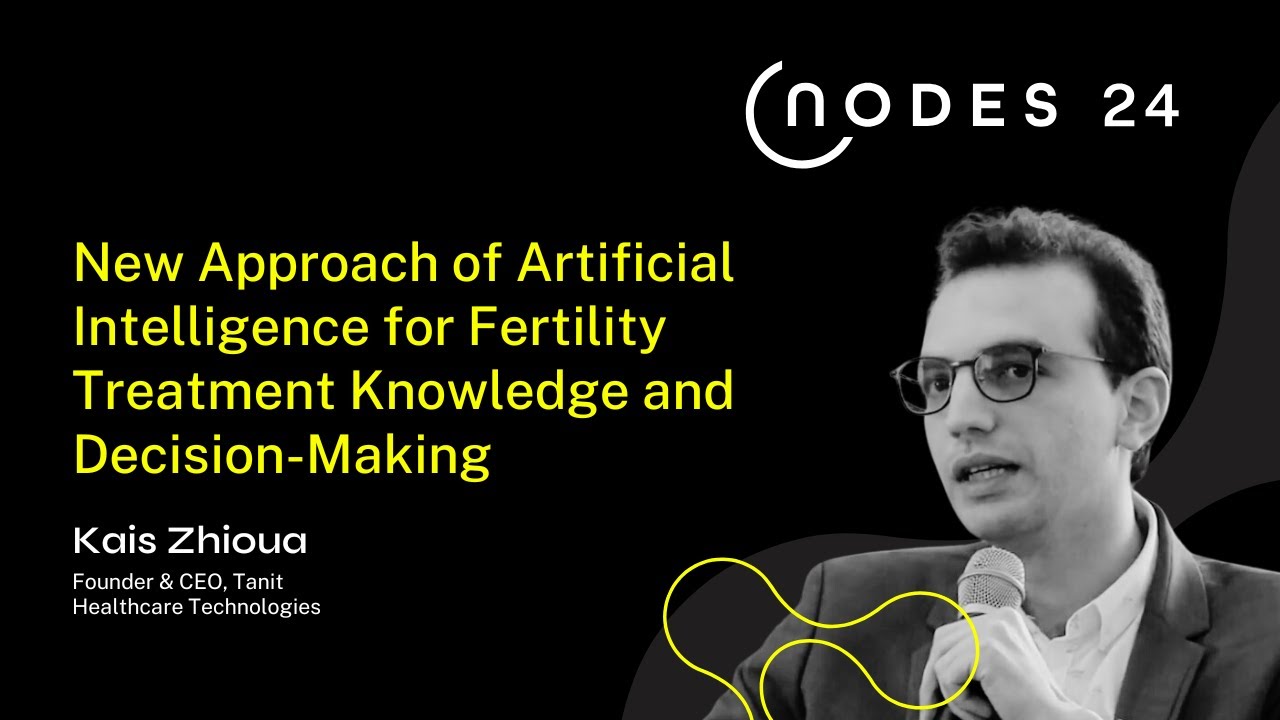 NODES 24

New Approach of Artificial Intelligence for Fertility Treatment Knowledge and Decision-Making

Kais Zhioua

Founder & CEO, Tanit Healthcare Technologies